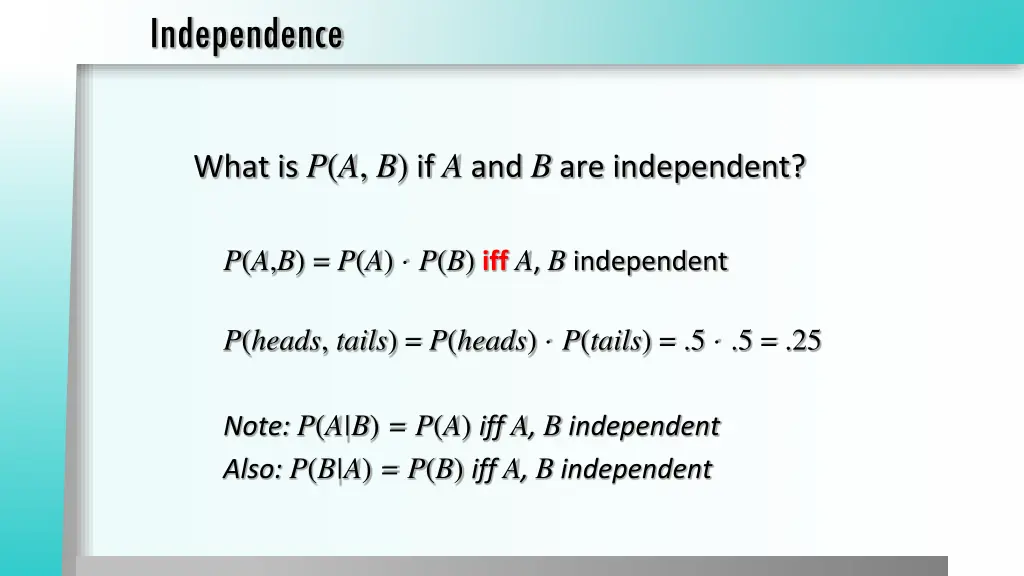 Independence

What is $P(A, B)$ if $A$ and $B$ are independent?

$P(A,B) = P(A) \cdot P(B)$ iff $A$, $B$ independent

$P(heads, tails) = P(heads) \cdot P(tails) = .5 \cdot .5 = .25$

Note: $P(A|B) = P(A)$ iff $A$, $B$ independent
Also: $P(B|A) = P(B)$ iff $A$, $B$ independent